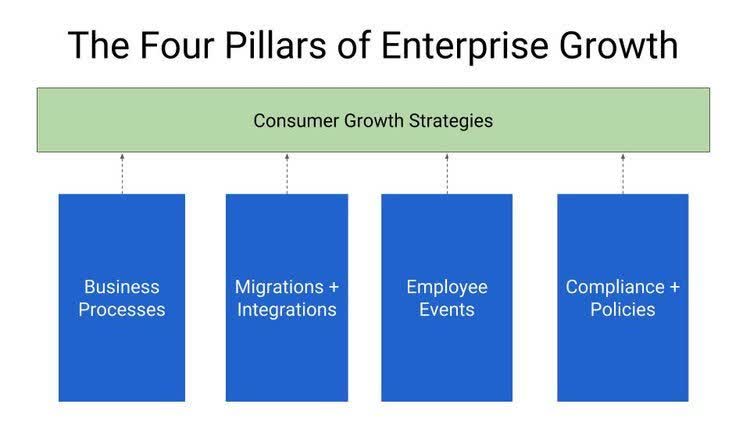 The Four Pillars of Enterprise Growth

Consumer Growth Strategies

Business Processes

Migrations + Integrations

Employee Events

Compliance + Policies